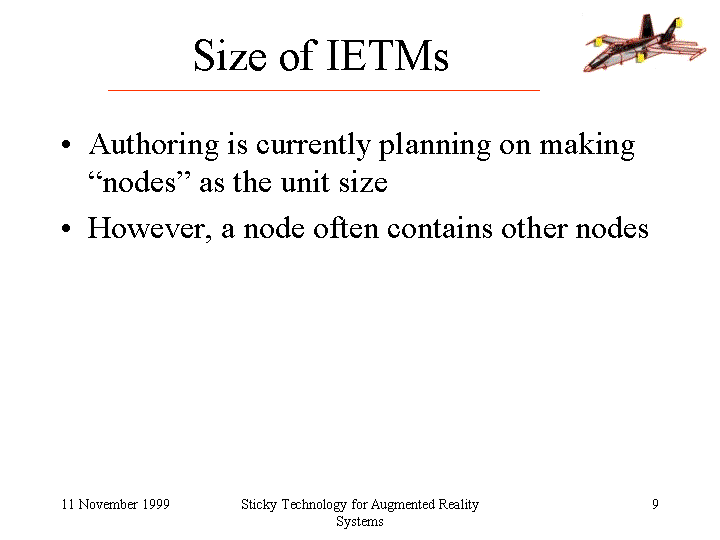 Size of IETMs

• Authoring is currently planning on making “nodes” as the unit size
• However, a node often contains other nodes

11 November 1999

Sticky Technology for Augmented Reality Systems

9